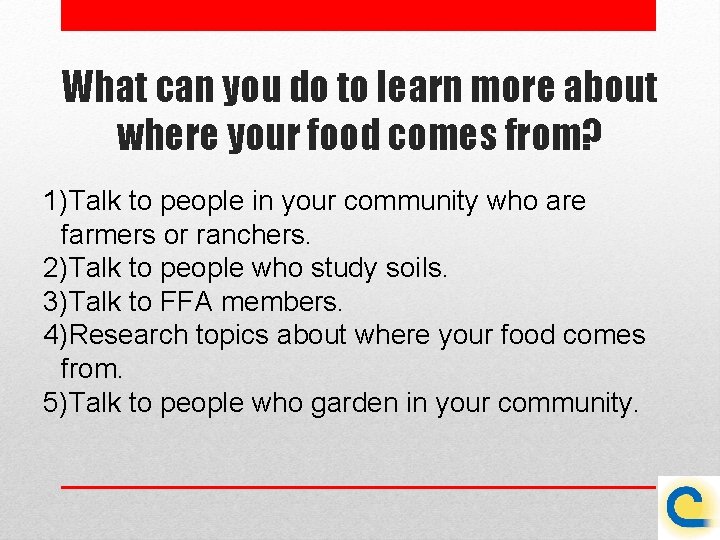 What can you do to learn more about where your food comes from?

1)Talk to people in your community who are farmers or ranchers.
2)Talk to people who study soils.
3)Talk to FFA members.
4)Research topics about where your food comes from.
5)Talk to people who garden in your community.